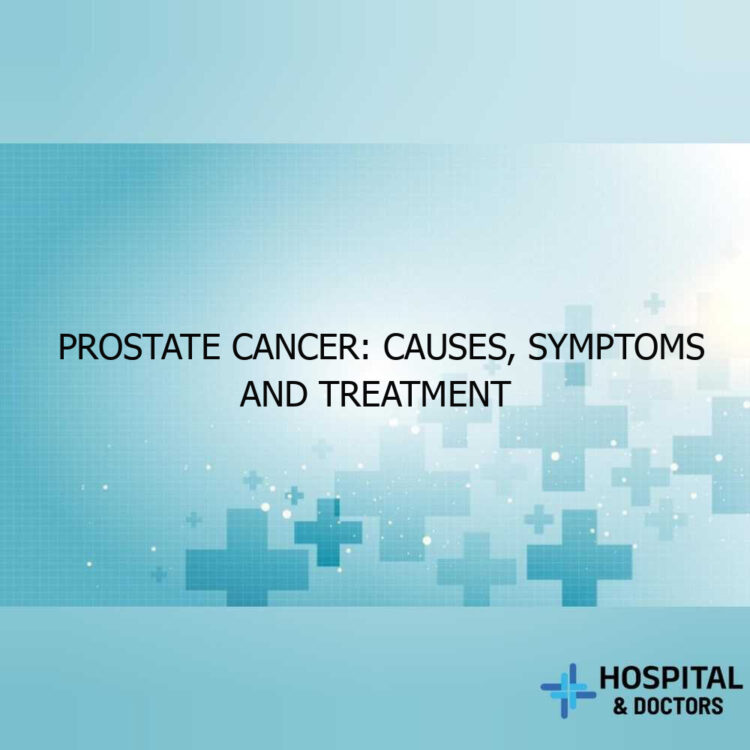 PROSTATE CANCER: CAUSES, SYMPTOMS AND TREATMENT

HOSPITAL
& DOCTORS